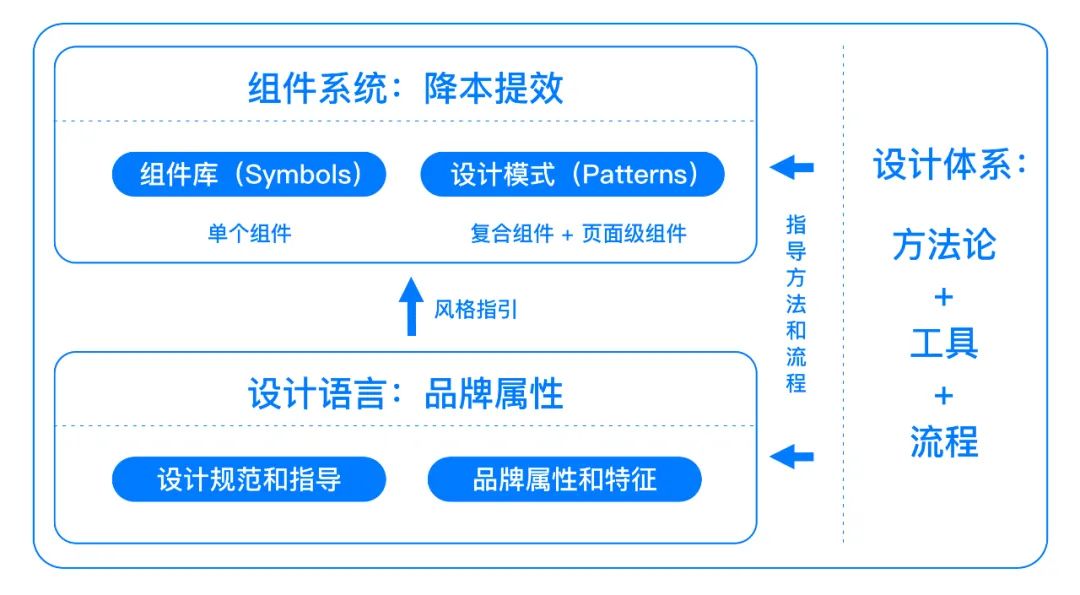 组件系统：降本提效

组件库（Symbols）

设计模式（Patterns）

单个组件

复合组件 + 页面级组件

风格指引

设计语言：品牌属性

设计规范和指导

品牌属性和特征

指导方法和流程

设计体系：

方法论
+
工具
+
流程